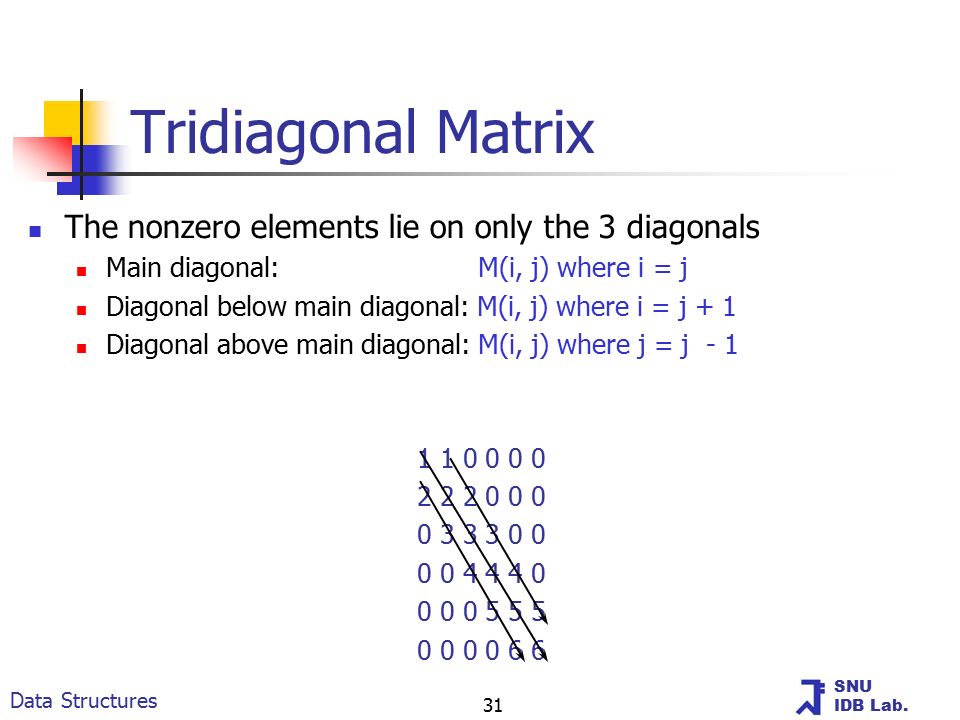 Tridiagonal Matrix

The nonzero elements lie on only the 3 diagonals

Main diagonal: M(i, j) where i = j

Diagonal below main diagonal: M(i, j) where i = j + 1

Diagonal above main diagonal: M(i, j) where j = j - 1

1 1 0 0 0 0
2 2 2 0 0 0
0 3 3 3 0 0
0 0 4 4 4 0
0 0 0 5 5 5
0 0 0 0 6 6

Data Structures

31

SNU IDB Lab.